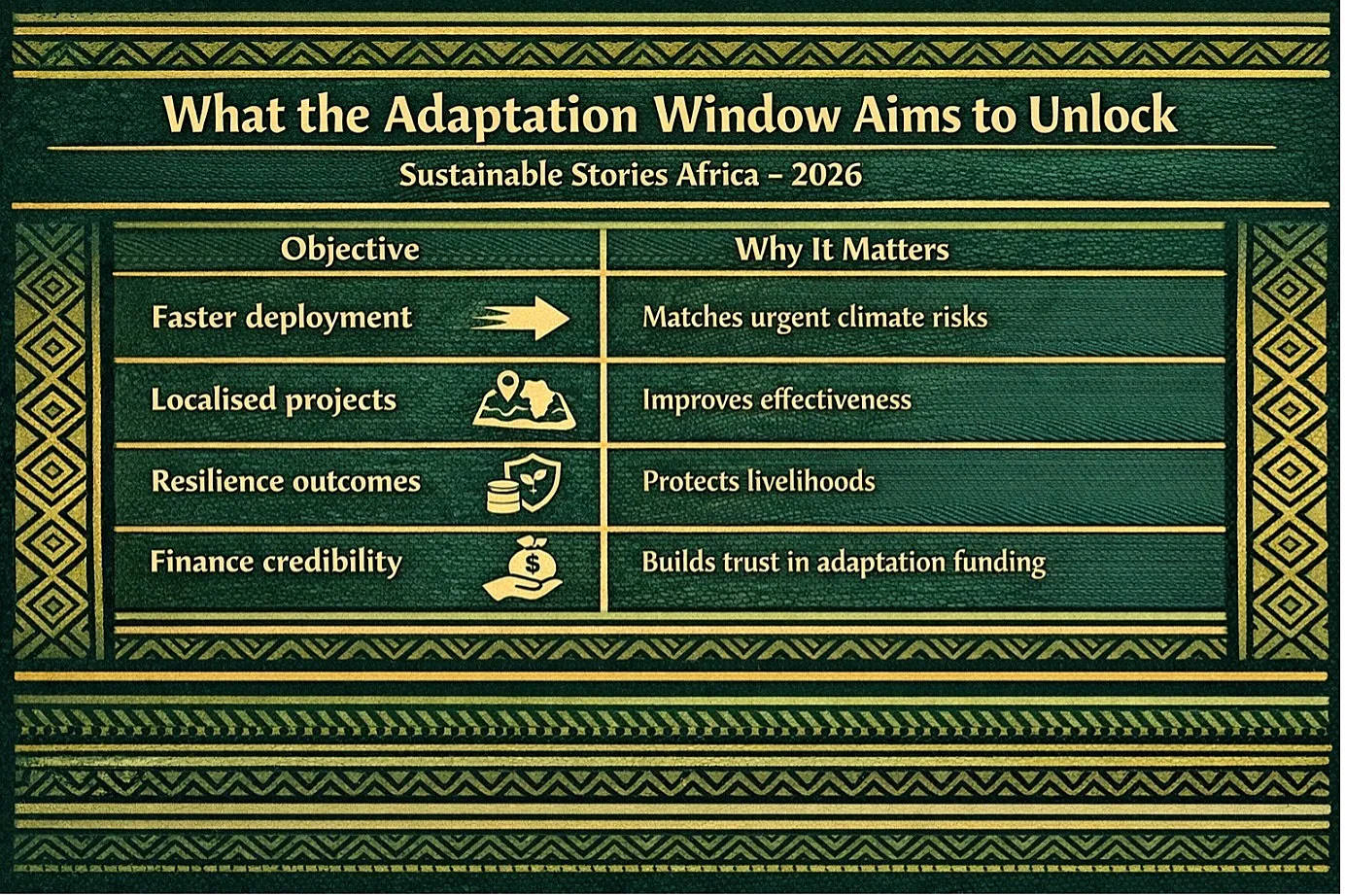 What the Adaptation Window Aims to Unlock

Sustainable Stories Africa – 2026

| Objective | Why It Matters |
|---|---|
| Faster deployment | Matches urgent climate risks |
| Localised projects | Improves effectiveness |
| Resilience outcomes | Protects livelihoods |
| Finance credibility | Builds trust in adaptation funding |